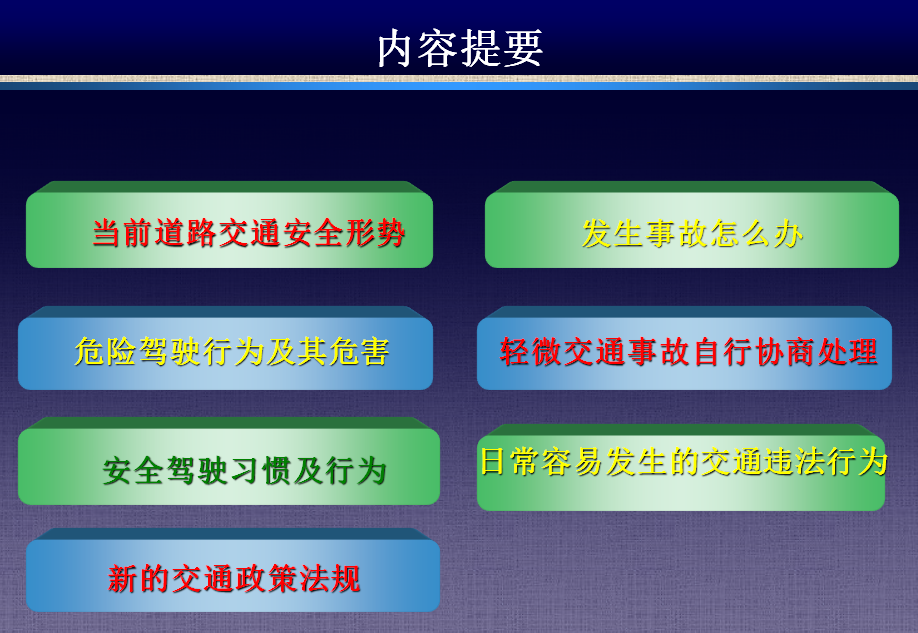 内容提要

当前道路交通安全形势

危险驾驶行为及其危害

安全驾驶习惯及行为

新的交通政策法规

发生事故怎么办

轻微交通事故自行协商处理

日常容易发生的交通违法行为